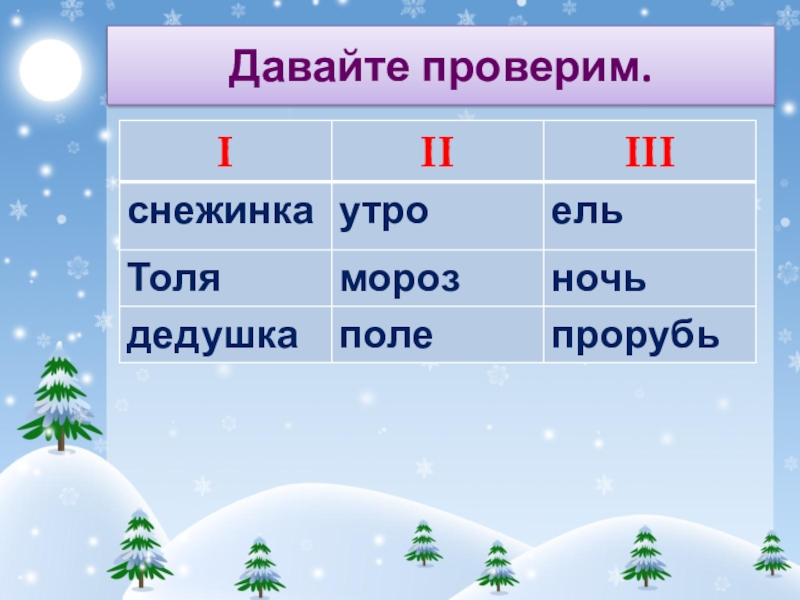 Давайте проверим.

| I | II | III |
|---|---|---|
| снежинка | утро | ель |
| Толя | мороз | ночь |
| дедушка | поле | прорубь |